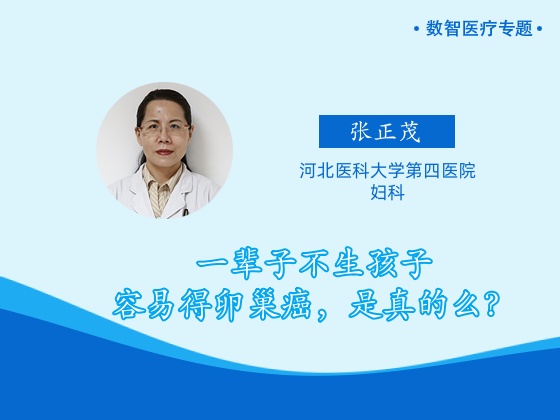 • 数智医疗专题 •

张正茂

河北医科大学第四医院
妇科

一辈子不生孩子
容易得卵巢癌，是真的么？